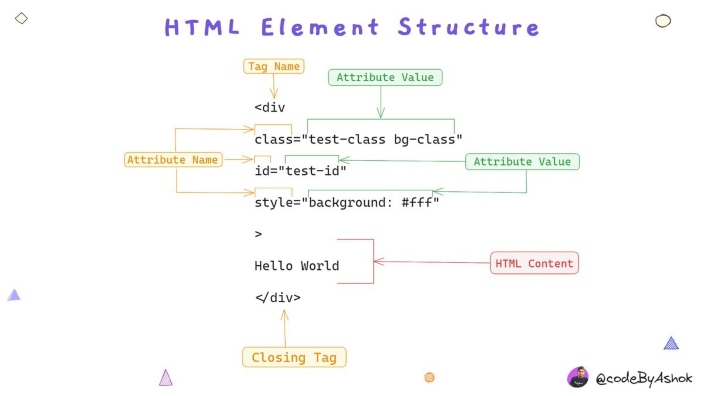 HTML Element Structure

Tag Name

Attribute Value

<div

class="test-class bg-class"

Attribute Name

id="test-id"

Attribute Value

style="background: #fff"

>

Hello World

HTML Content

</div>

Closing Tag

@codeByAshok